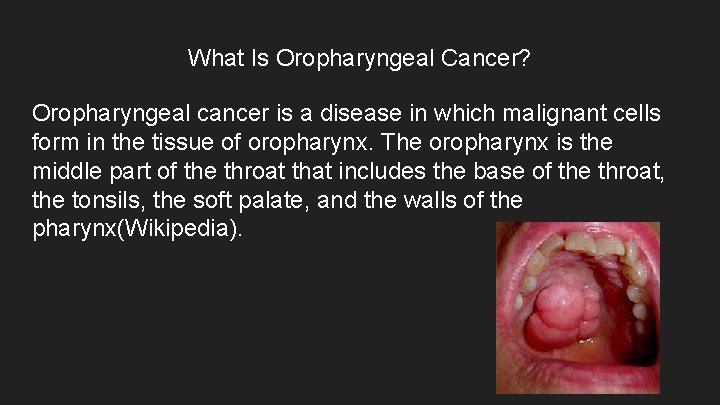 What Is Oropharyngeal Cancer?

Oropharyngeal cancer is a disease in which malignant cells form in the tissue of oropharynx. The oropharynx is the middle part of the throat that includes the base of the throat, the tonsils, the soft palate, and the walls of the pharynx(Wikipedia).